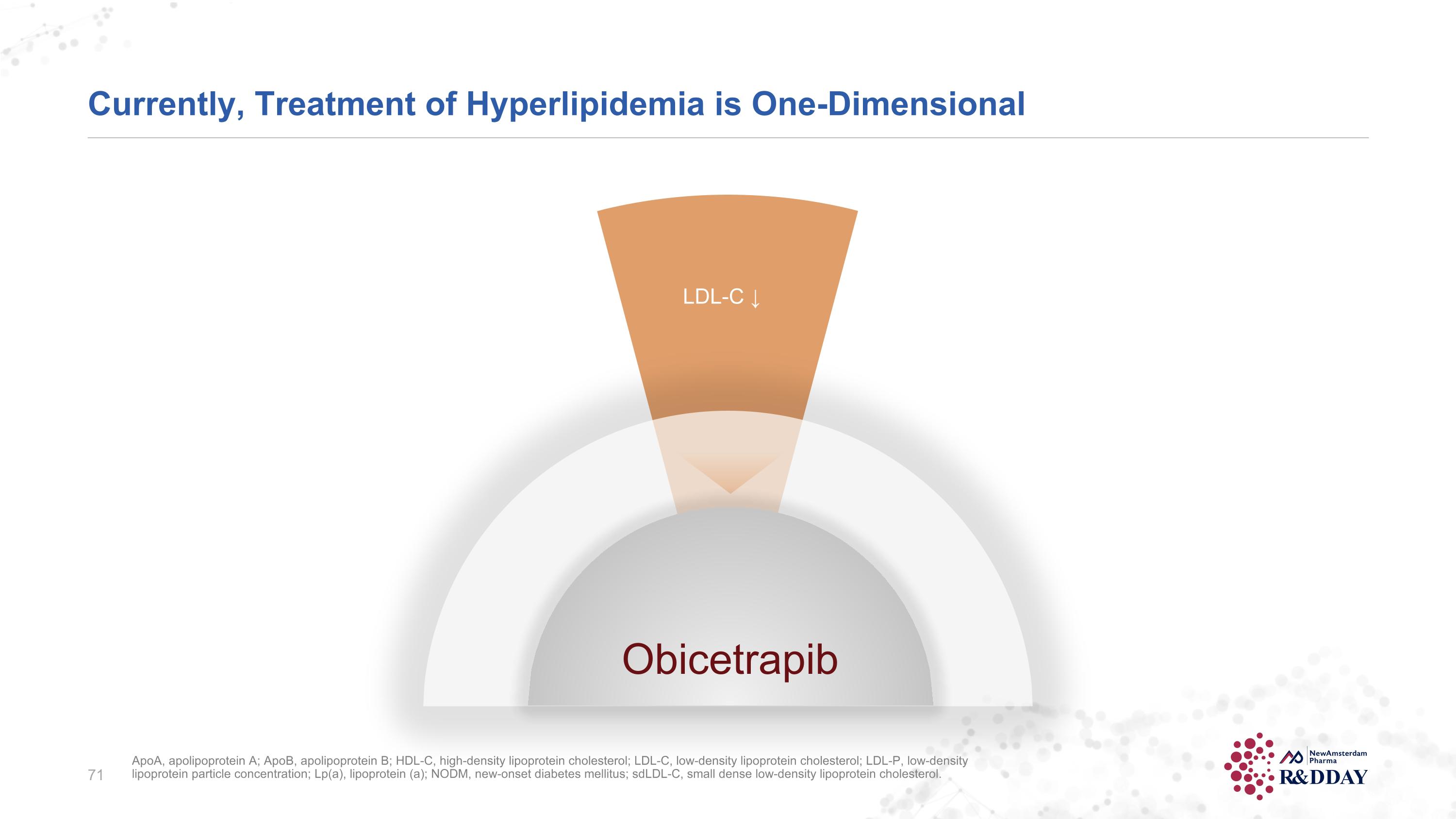 Currently, Treatment of Hyperlipidemia is One-Dimensional

LDL-C ↓

Obicetrapib

71

ApoA, apolipoprotein A; ApoB, apolipoprotein B; HDL-C, high-density lipoprotein cholesterol; LDL-C, low-density lipoprotein cholesterol; LDL-P, low-density lipoprotein particle concentration; Lp(a), lipoprotein (a); NODM, new-onset diabetes mellitus; sdLDL-C, small dense low-density lipoprotein cholesterol.

NewAmsterdam Pharma
R&DDAY